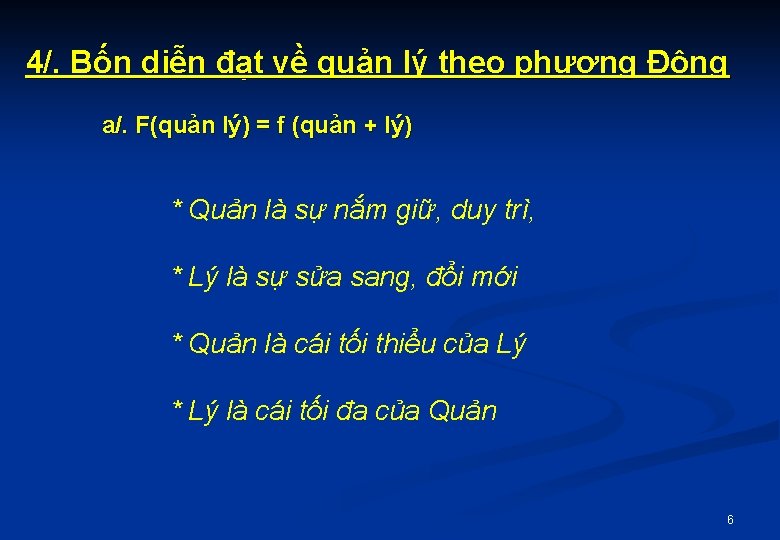 4/. Bốn diễn đạt về quản lý theo phương Đông

a/. F(quản lý) = f (quản + lý)

* Quản là sự nắm giữ, duy trì,

* Lý là sự sửa sang, đổi mới

* Quản là cái tối thiểu của Lý

* Lý là cái tối đa của Quản

6